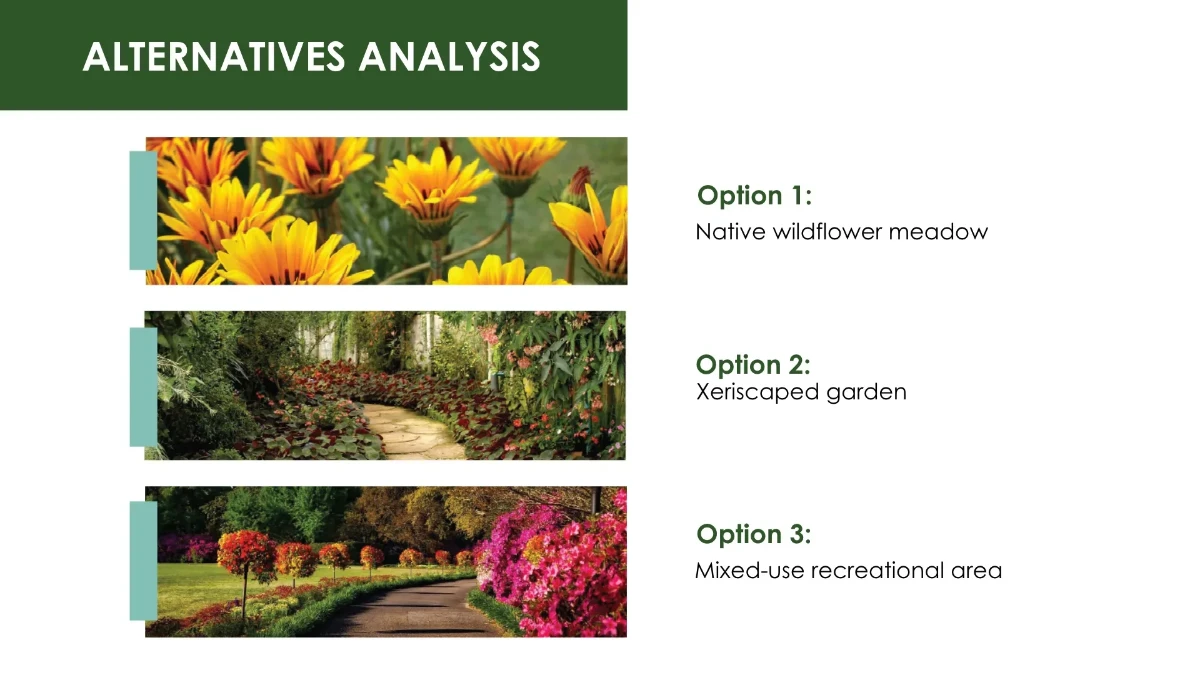 ALTERNATIVES ANALYSIS

Option 1:
Native wildflower meadow

Option 2:
Xeriscaped garden

Option 3:
Mixed-use recreational area